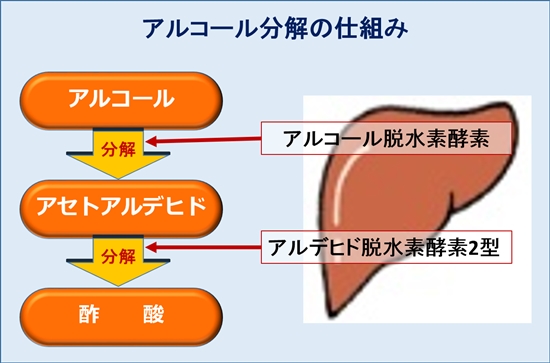 アルコール分解の仕組み

アルコール

分解

アルコール脱水素酵素

アセトアルデヒド

分解

アルデヒド脱水素酵素2型

酢　酸